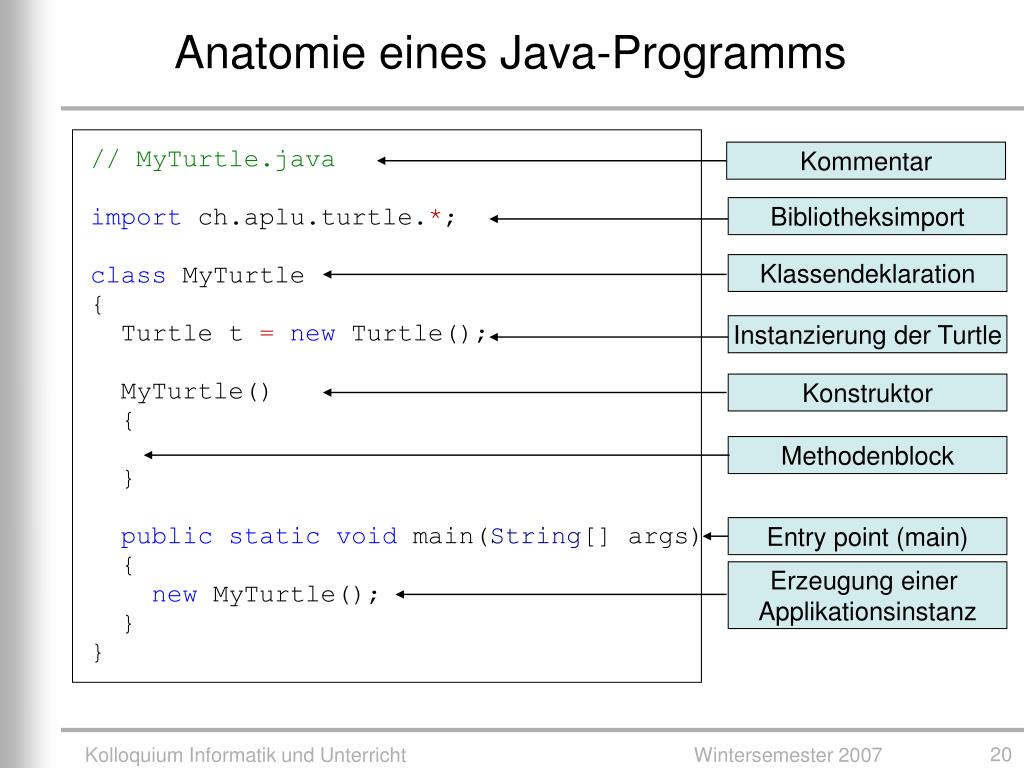 Anatomie eines Java-Programms

// MyTurtle.java

import ch.aplu.turtle.*;

class MyTurtle
{
  Turtle t = new Turtle();

  MyTurtle()
  {

  }

  public static void main(String[] args)
  {
    new MyTurtle();
  }
}

Kommentar

Bibliotheksimport

Klassendeklaration

Instanzierung der Turtle

Konstruktor

Methodenblock

Entry point (main)

Erzeugung einer Applikationsinstanz

Kolloquium Informatik und Unterricht

Wintersemester 2007

20